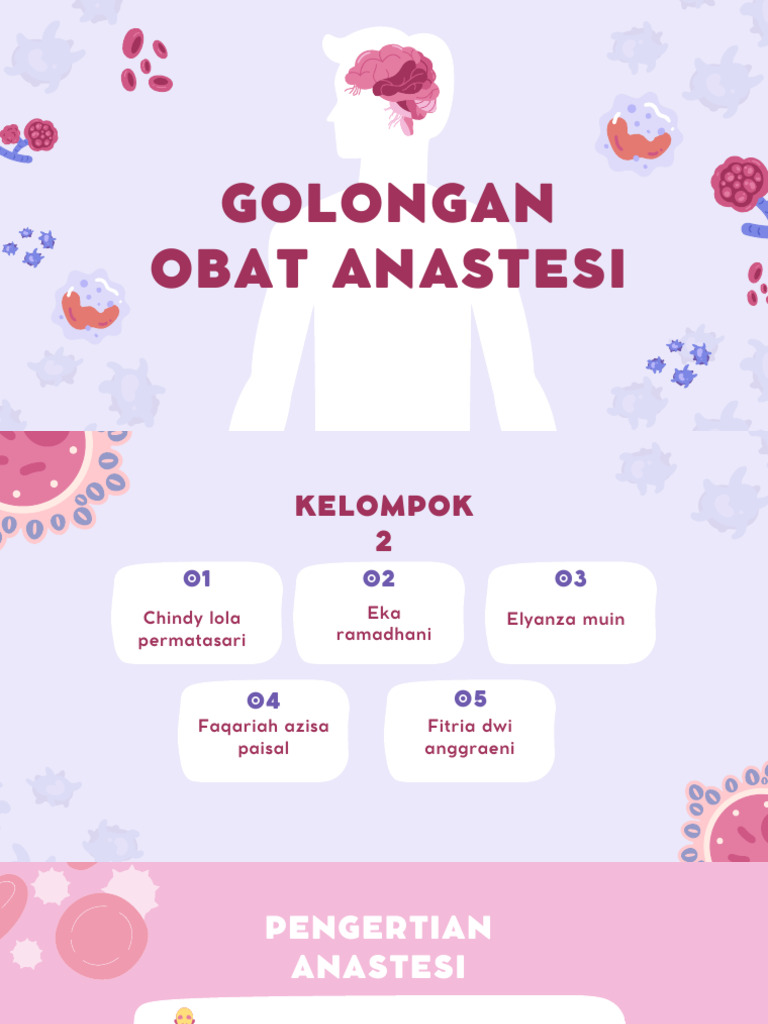 GOLONGAN OBAT ANASTESI

KELOMPOK 2

01
Chindy lola permatasari

02
Eka ramadhani

03
Elyanza muin

04
Faqariah azisa paisal

05
Fitria dwi anggraeni

PENGERTIAN ANASTESI